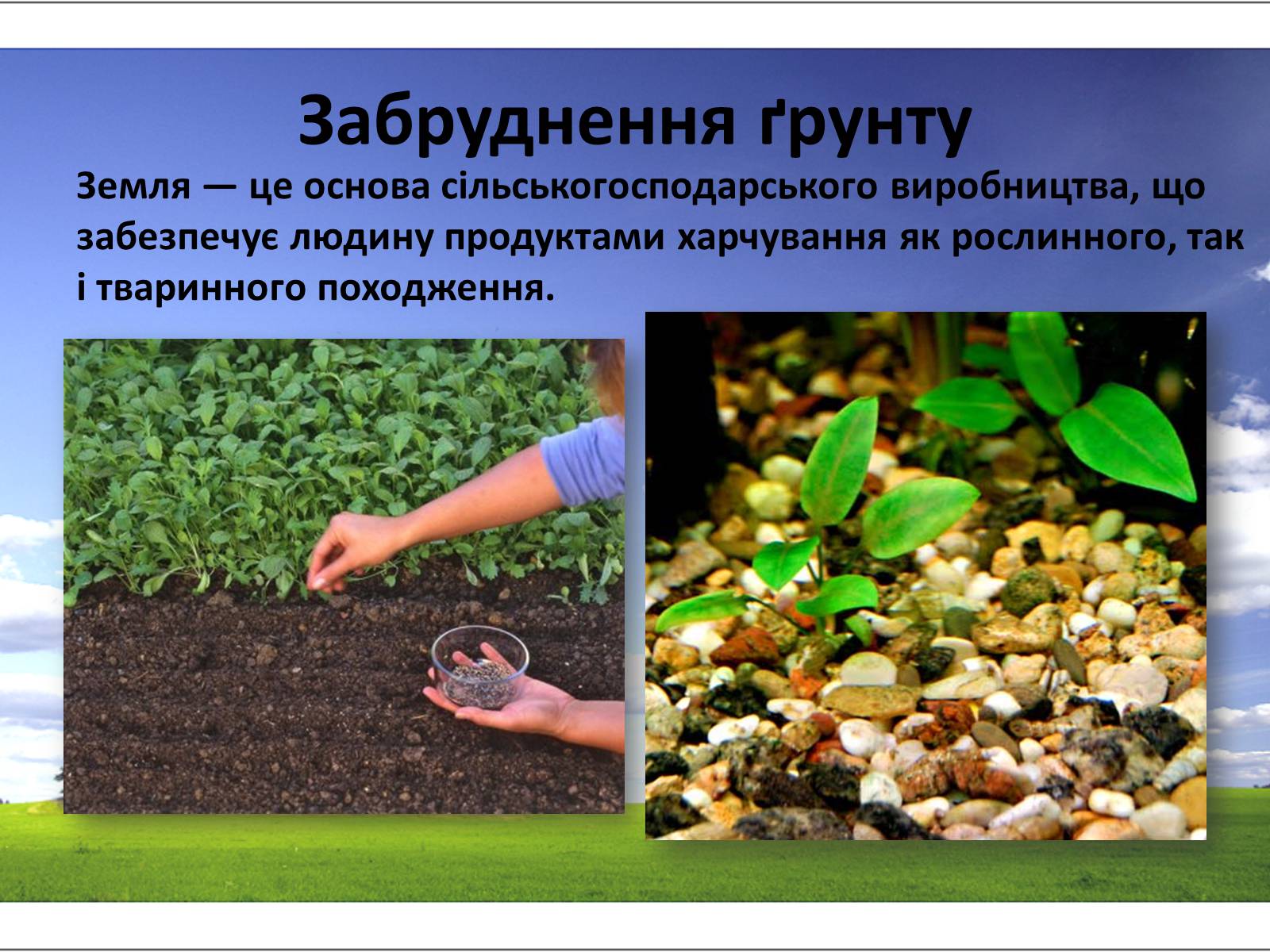 Забруднення ґрунту

Земля — це основа сільськогосподарського виробництва, що забезпечує людину продуктами харчування як рослинного, так і тваринного походження.